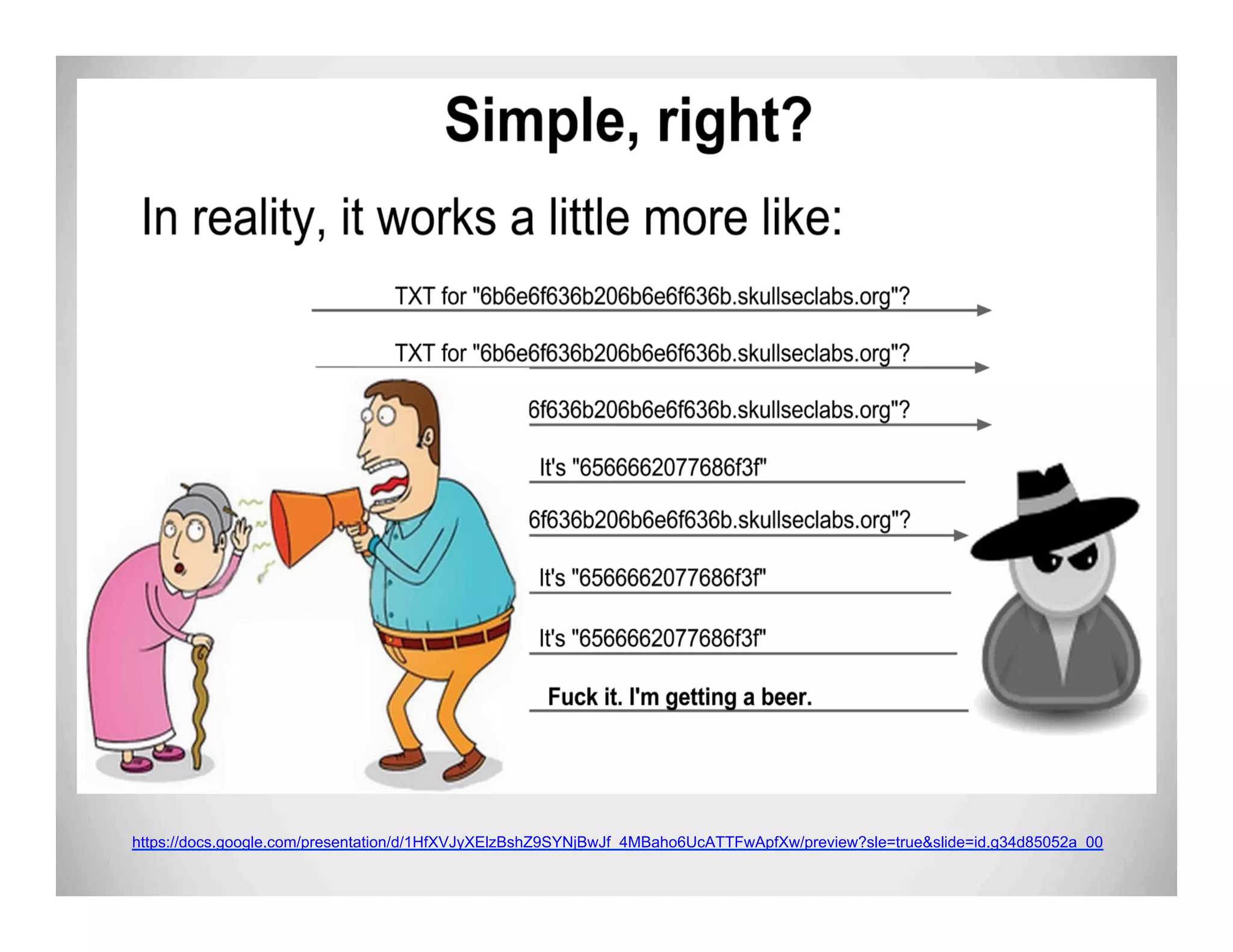 Simple, right?

In reality, it works a little more like:

TXT for "6b6e6f636b206b6e6f636b.skullseclabs.org"?

TXT for "6b6e6f636b206b6e6f636b.skullseclabs.org"?

6f636b206b6e6f636b.skullseclabs.org"?

It's "6566662077686f3f"

6f636b206b6e6f636b.skullseclabs.org"?

It's "6566662077686f3f"

It's "6566662077686f3f"

Fuck it. I'm getting a beer.

https://docs.google.com/presentation/d/1HfXVJyXElzBshZ9SYNjBwJf_4MBaho6UcATTFwApfXw/preview?sle=true&slide=id.g34d85052a_00